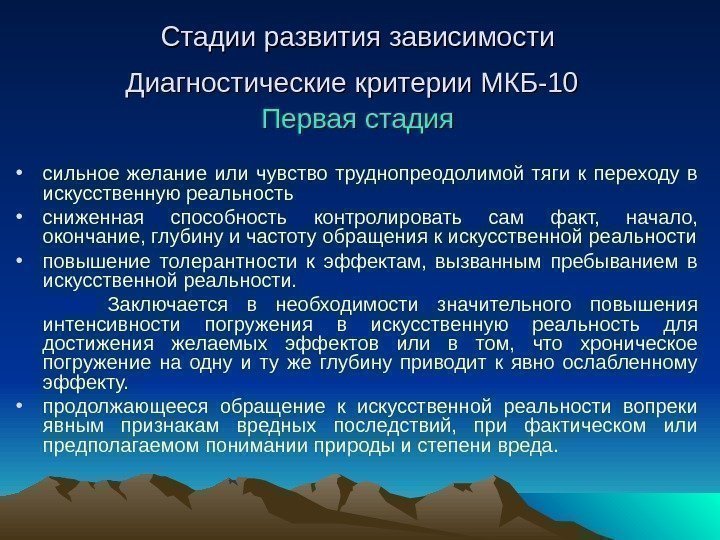 Стадии развития зависимости

Диагностические критерии МКБ-10

Первая стадия

• сильное желание или чувство труднопреодолимой тяги к переходу в искусственную реальность

• сниженная способность контролировать сам факт, начало, окончание, глубину и частоту обращения к искусственной реальности

• повышение толерантности к эффектам, вызванным пребыванием в искусственной реальности.

Заключается в необходимости значительного повышения интенсивности погружения в искусственную реальность для достижения желаемых эффектов или в том, что хроническое погружение на одну и ту же глубину приводит к явно ослабленному эффекту.

• продолжающееся обращение к искусственной реальности вопреки явным признакам вредных последствий, при фактическом или предполагаемом понимании природы и степени вреда.